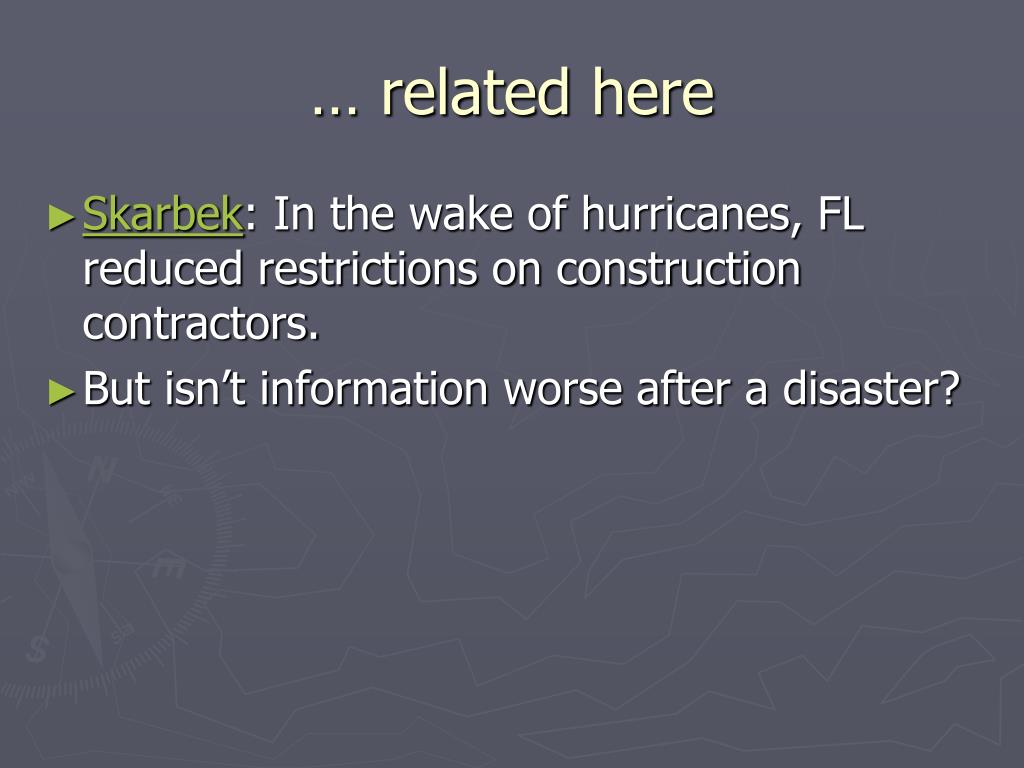 … related here

►Skarbek: In the wake of hurricanes, FL reduced restrictions on construction contractors.

►But isn’t information worse after a disaster?